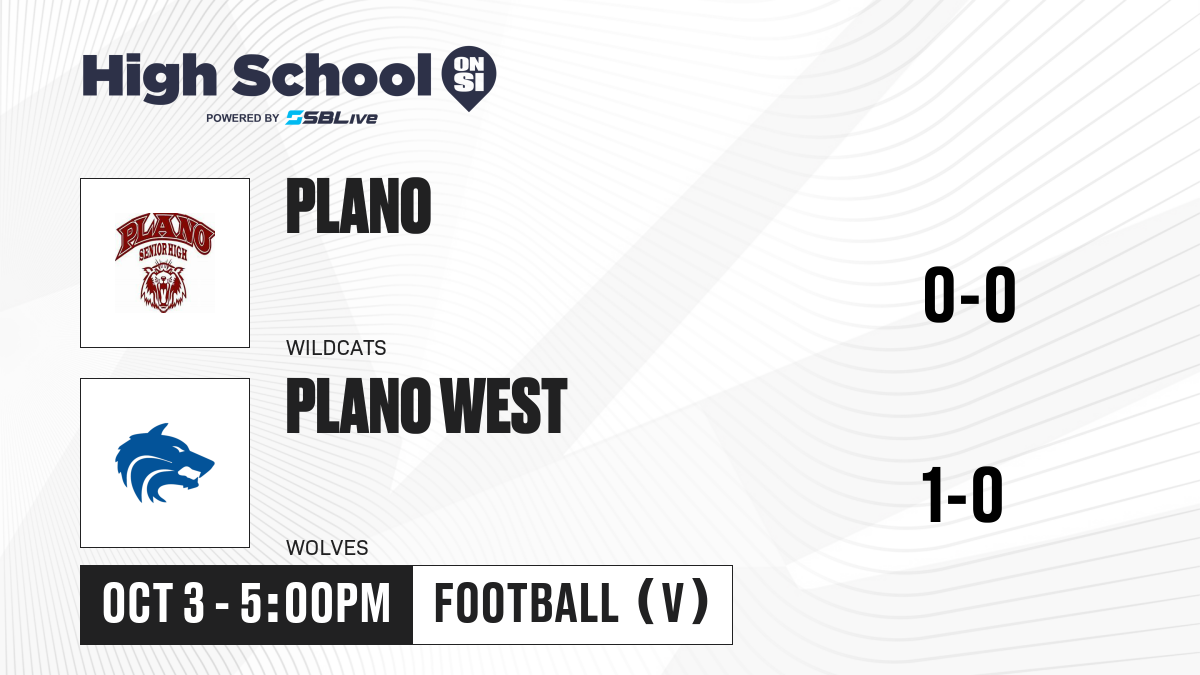 High School ON SI
POWERED BY SBLive

PLANO SENIOR HIGH

PLANO

WILDCATS

0-0

PLANO WEST

WOLVES

1-0

OCT 3 - 5:00PM

FOOTBALL (V)